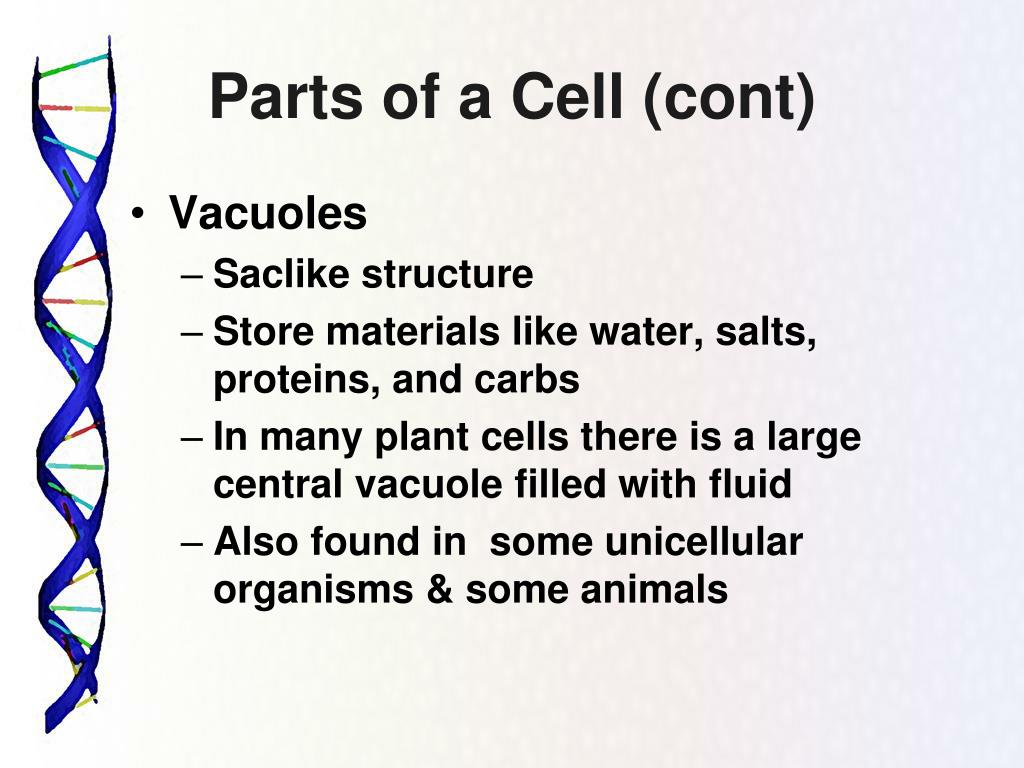 Parts of a Cell (cont)

• Vacuoles
– Saclike structure
– Store materials like water, salts, proteins, and carbs
– In many plant cells there is a large central vacuole filled with fluid
– Also found in some unicellular organisms & some animals